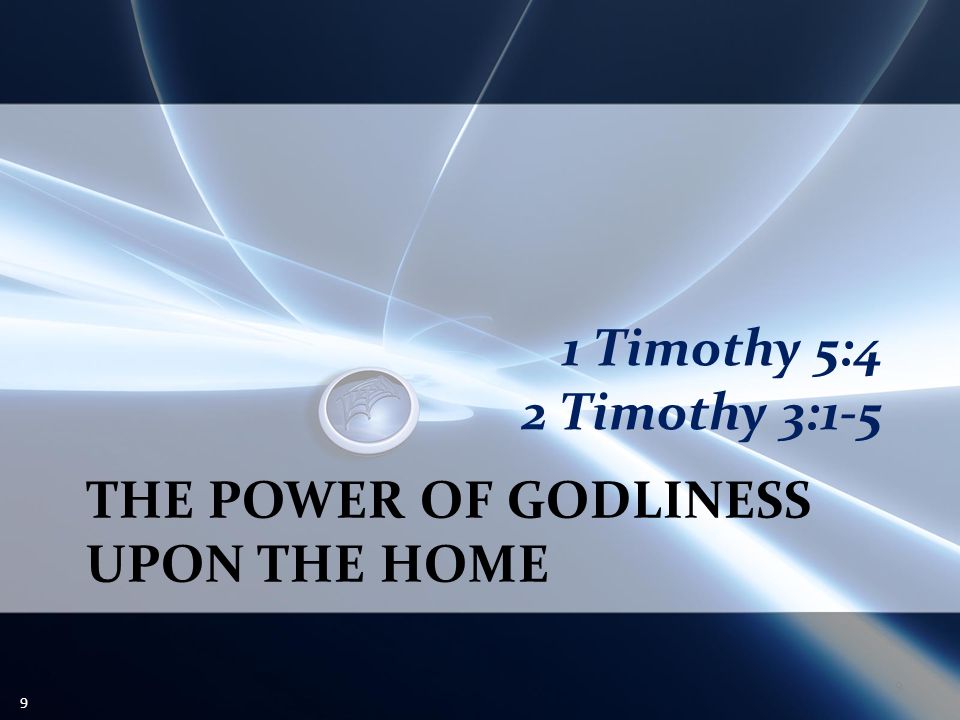 1 Timothy 5:4
2 Timothy 3:1-5

THE POWER OF GODLINESS UPON THE HOME

9